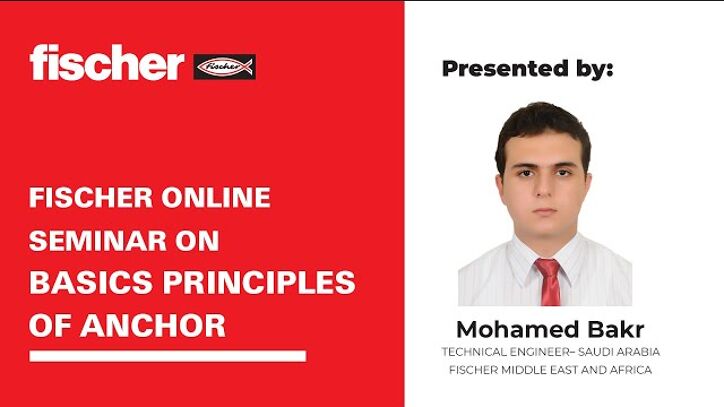 fischer fischer

FISCHER ONLINE SEMINAR ON BASICS PRINCIPLES OF ANCHOR

Presented by:

Mohamed Bakr
TECHNICAL ENGINEER– SAUDI ARABIA
FISCHER MIDDLE EAST AND AFRICA